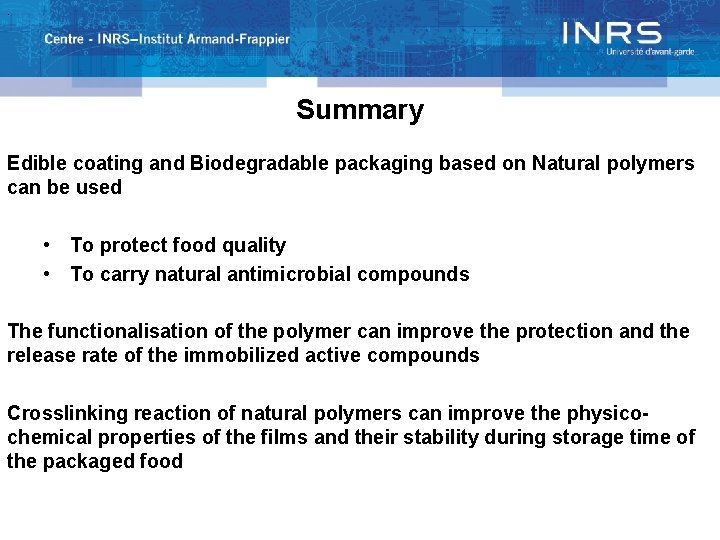 Centre - INRS–Institut Armand-Frappier

INRS
Université d'avant-garde

Summary

Edible coating and Biodegradable packaging based on Natural polymers can be used

• To protect food quality
• To carry natural antimicrobial compounds

The functionalisation of the polymer can improve the protection and the release rate of the immobilized active compounds

Crosslinking reaction of natural polymers can improve the physico-chemical properties of the films and their stability during storage time of the packaged food